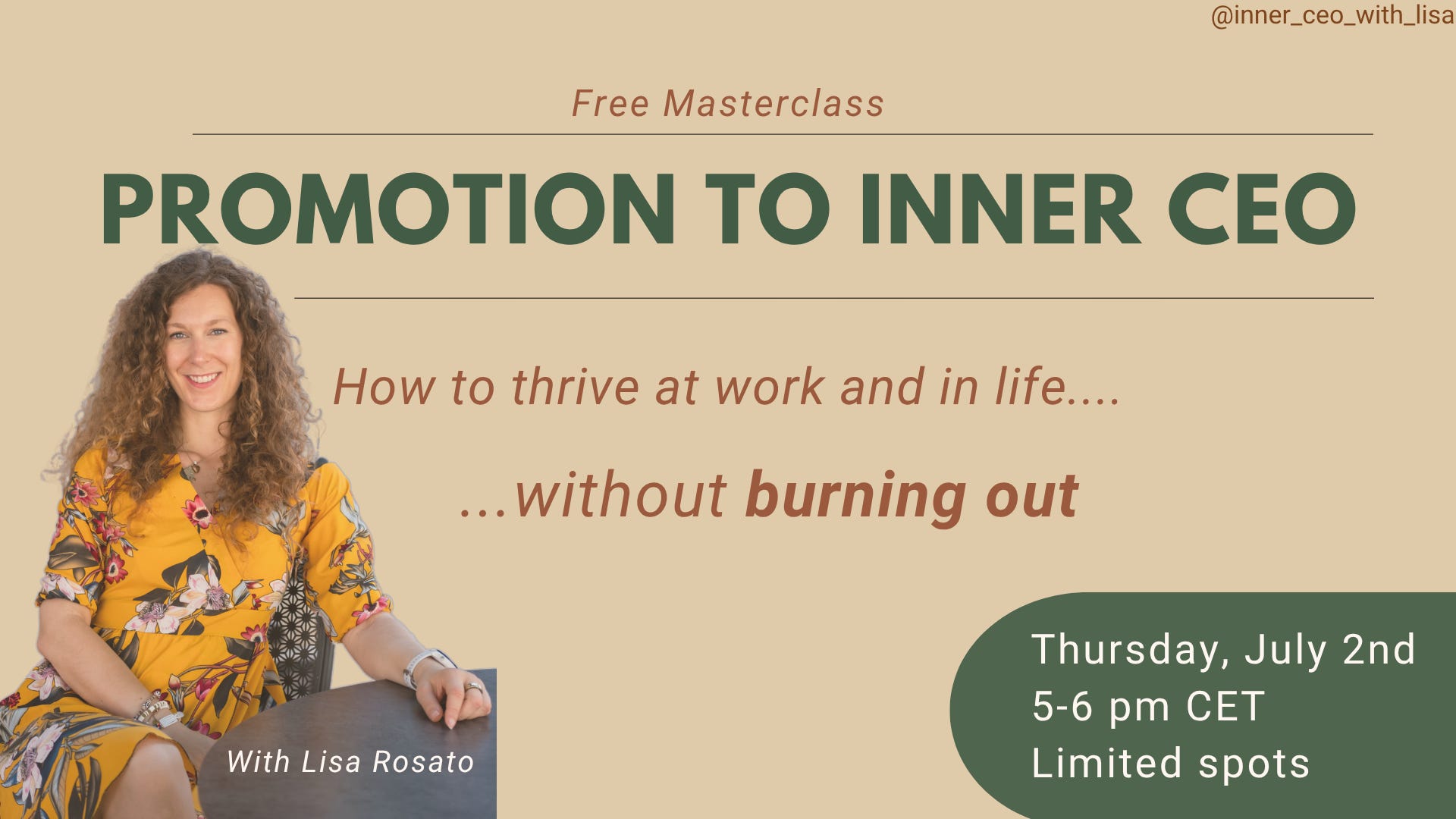 @inner_ceo_with_lisa

Free Masterclass

PROMOTION TO INNER CEO

How to thrive at work and in life....

...without burning out

With Lisa Rosato

Thursday, July 2nd
5-6 pm CET
Limited spots